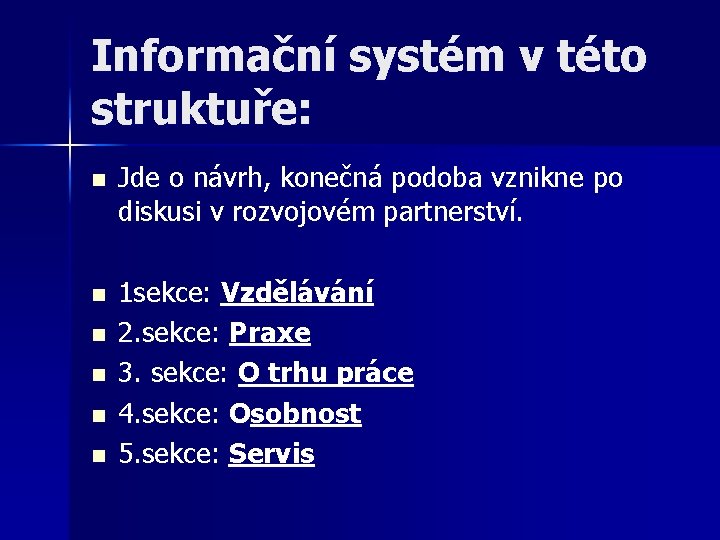 Informační systém v této struktuře:

Jde o návrh, konečná podoba vznikne po diskusi v rozvojovém partnerství.

1sekce: Vzdělávání
2.sekce: Praxe
3. sekce: O trhu práce
4.sekce: Osobnost
5.sekce: Servis